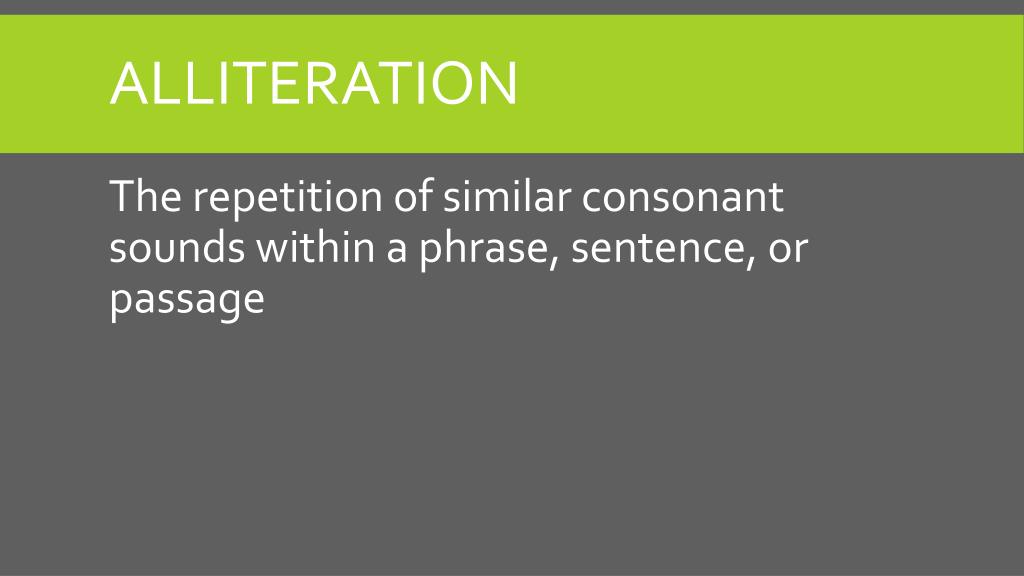 ALLITERATION

The repetition of similar consonant sounds within a phrase, sentence, or passage